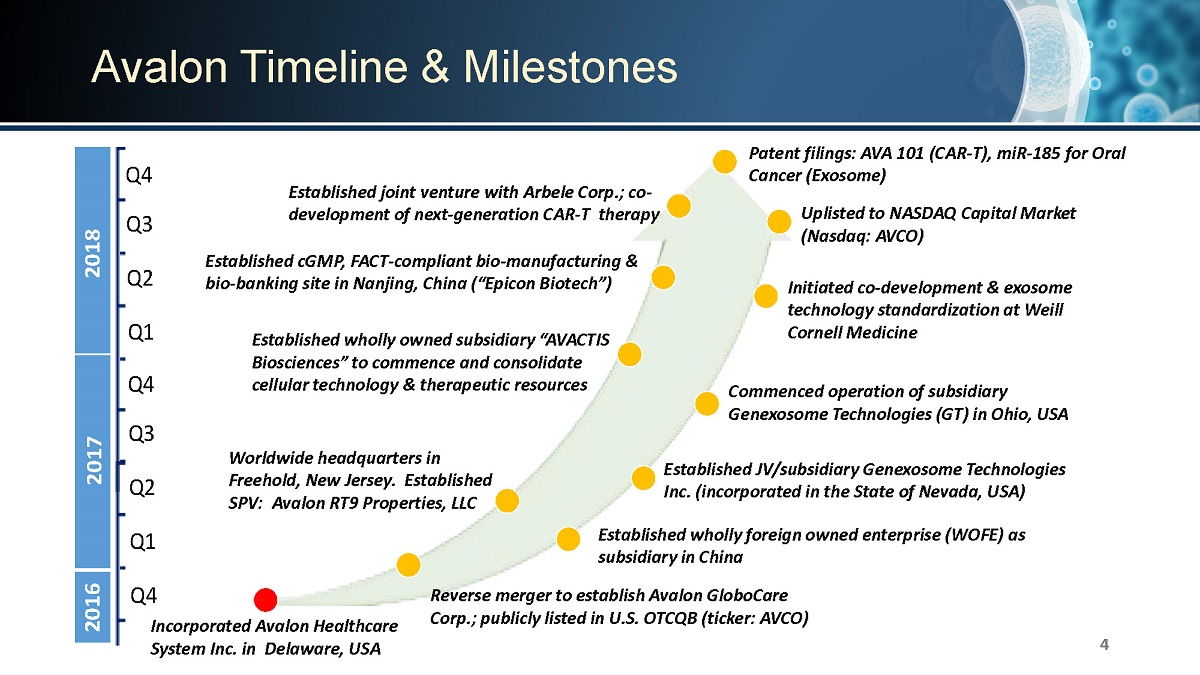 Avalon Timeline & Milestones

2018
Q4
Q3
Q2
Q1
2017
Q4
Q3
Q2
Q1
2016
Q4

Patent filings: AVA 101 (CAR-T), miR-185 for Oral Cancer (Exosome)

Established joint venture with Arbele Corp.; co-development of next-generation CAR-T therapy

Uplisted to NASDAQ Capital Market (Nasdaq: AVCO)

Established cGMP, FACT-compliant bio-manufacturing & bio-banking site in Nanjing, China ("Epicon Biotech")

Initiated co-development & exosome technology standardization at Weill Cornell Medicine

Established wholly owned subsidiary "AVACTIS Biosciences" to commence and consolidate cellular technology & therapeutic resources

Commenced operation of subsidiary Genexosome Technologies (GT) in Ohio, USA

Worldwide headquarters in Freehold, New Jersey. Established SPV: Avalon RT9 Properties, LLC

Established JV/subsidiary Genexosome Technologies Inc. (incorporated in the State of Nevada, USA)

Established wholly foreign owned enterprise (WOFE) as subsidiary in China

Reverse merger to establish Avalon GloboCare Corp.; publicly listed in U.S. OTCQB (ticker: AVCO)

Incorporated Avalon Healthcare System Inc. in Delaware, USA

4